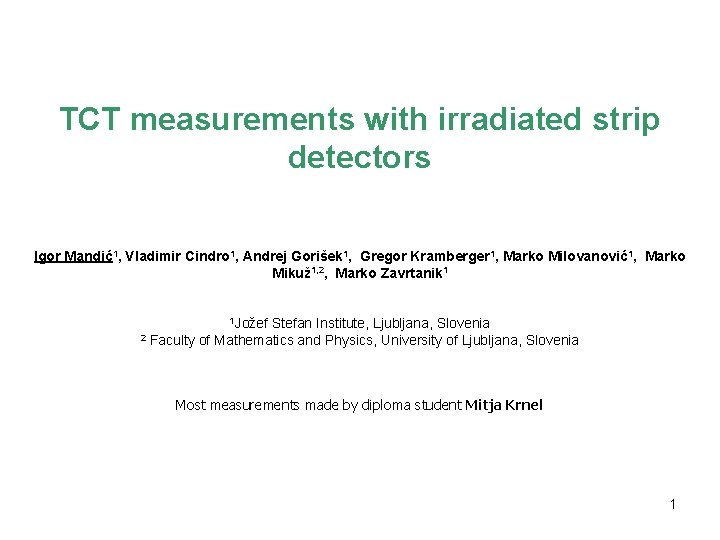 TCT measurements with irradiated strip detectors

Igor Mandić$^1$, Vladimir Cindro$^1$, Andrej Gorišek$^1$, Gregor Kramberger$^1$, Marko Milovanović$^1$, Marko Mikuž$^{1,2}$, Marko Zavrtanik$^1$

$^1$Jožef Stefan Institute, Ljubljana, Slovenia
$^2$ Faculty of Mathematics and Physics, University of Ljubljana, Slovenia

Most measurements made by diploma student Mitja Krnel

1